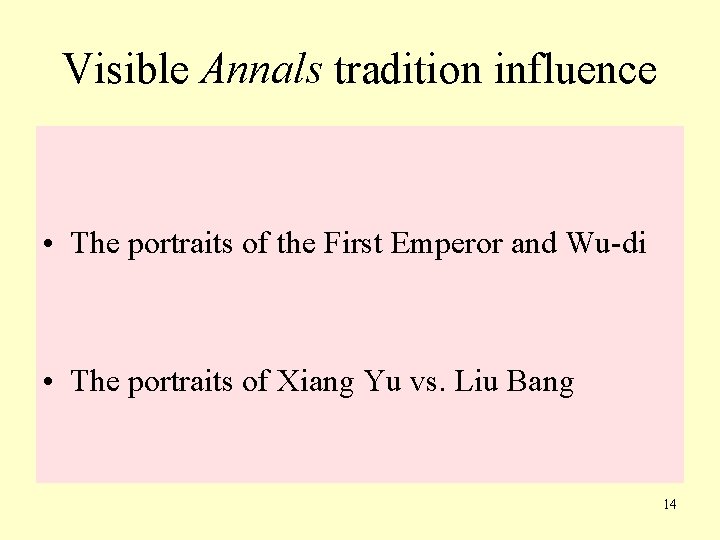 Visible Annals tradition influence

• The portraits of the First Emperor and Wu-di

• The portraits of Xiang Yu vs. Liu Bang

14